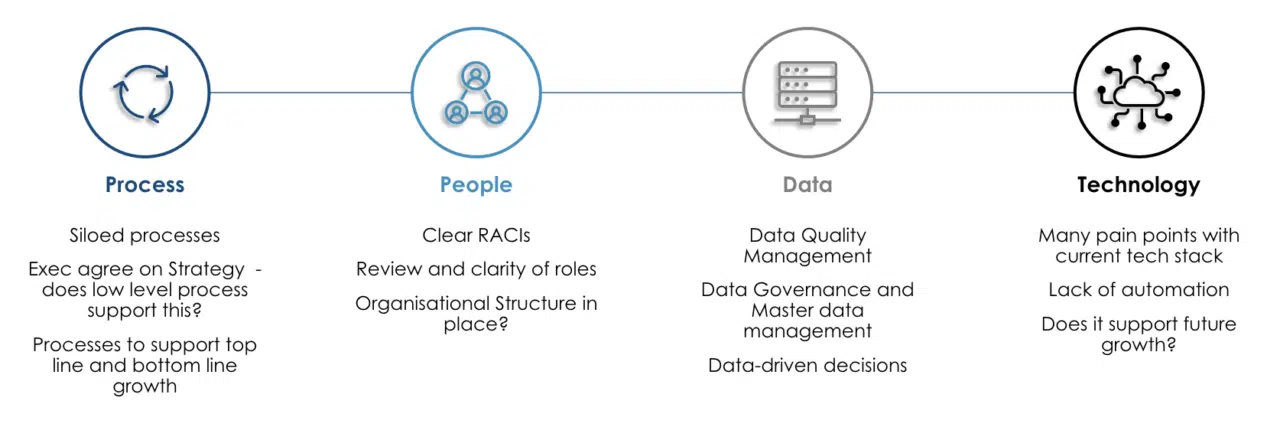 Process

Siloed processes

Exec agree on Strategy - does low level process support this?

Processes to support top line and bottom line growth

People

Clear RACIs

Review and clarity of roles

Organisational Structure in place?

Data

Data Quality Management

Data Governance and Master data management

Data-driven decisions

Technology

Many pain points with current tech stack

Lack of automation

Does it support future growth?